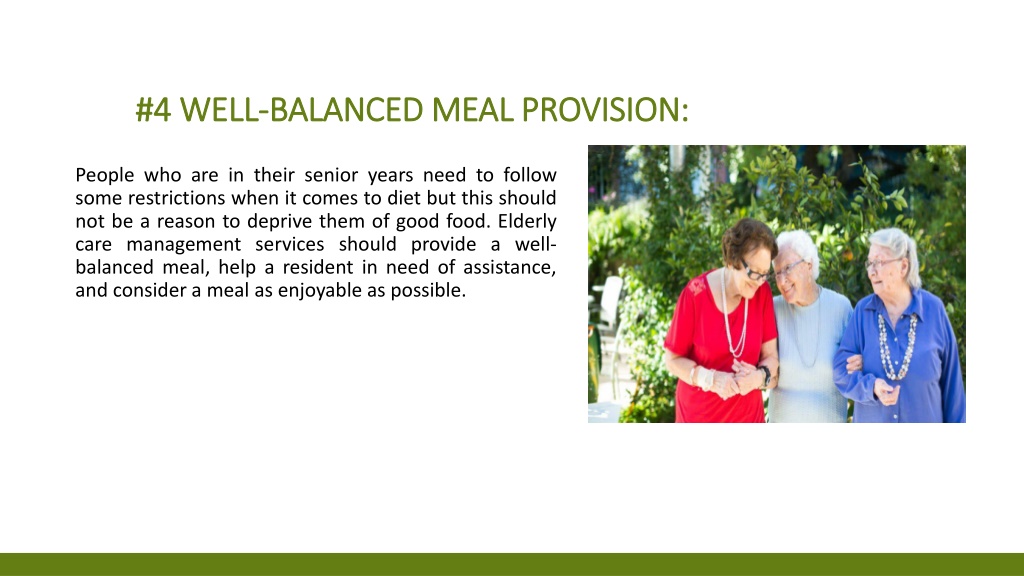 #4 WELL-BALANCED MEAL PROVISION:

People who are in their senior years need to follow some restrictions when it comes to diet but this should not be a reason to deprive them of good food. Elderly care management services should provide a well-balanced meal, help a resident in need of assistance, and consider a meal as enjoyable as possible.